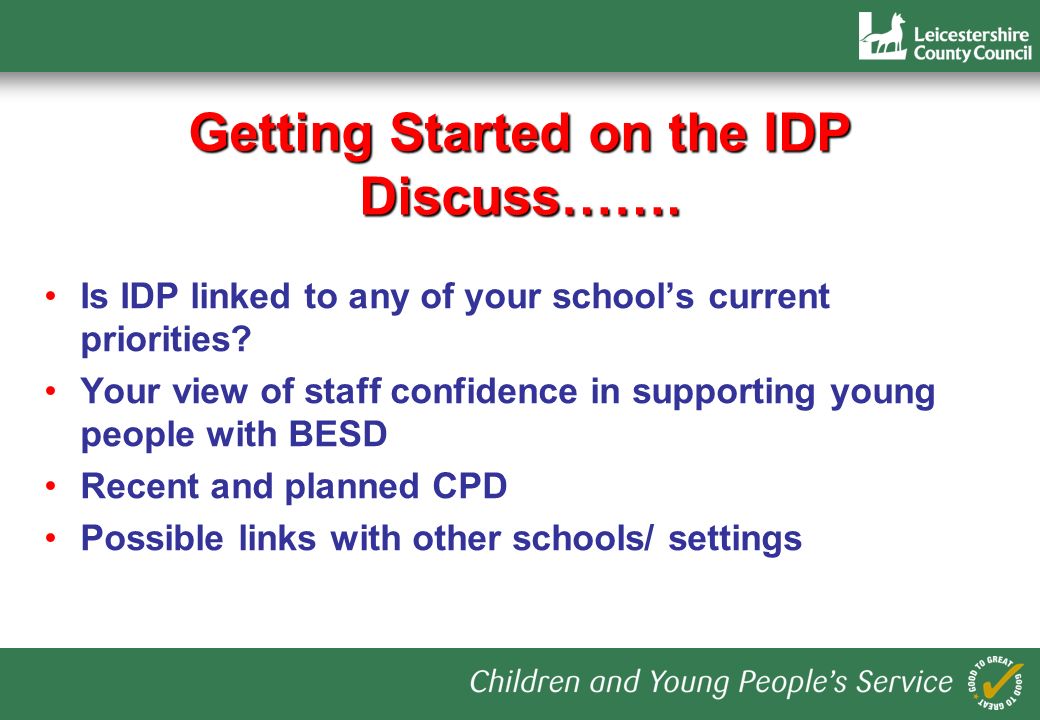 Leicestershire County Council

Getting Started on the IDP
Discuss…….

• Is IDP linked to any of your school's current priorities?
• Your view of staff confidence in supporting young people with BESD
• Recent and planned CPD
• Possible links with other schools/ settings

Children and Young People's Service

GOOD TO GREAT GOOD TO GREAT